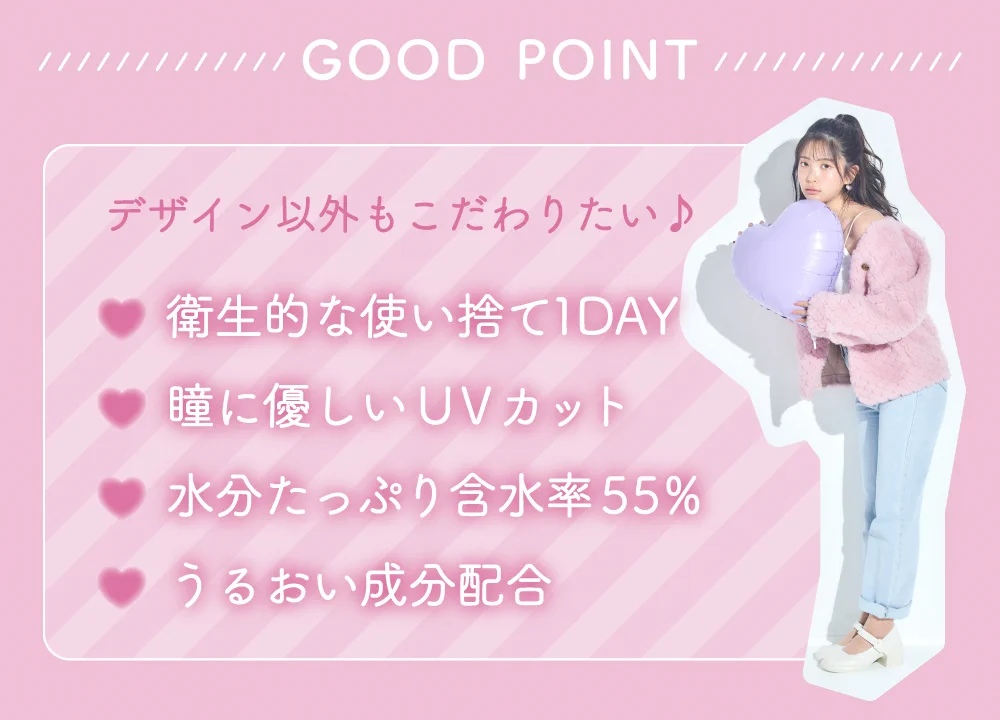 GOOD POINT

デザイン以外もこだわりたい♪

衛生的な使い捨て1DAY

瞳に優しいUVカット

水分たっぷり含水率55%

うるおい成分配合